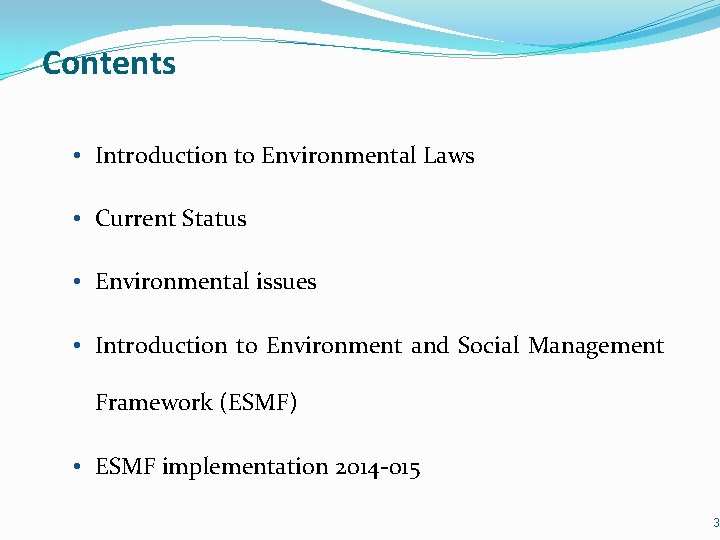 Contents

• Introduction to Environmental Laws

• Current Status

• Environmental issues

• Introduction to Environment and Social Management Framework (ESMF)

• ESMF implementation 2014-015

3